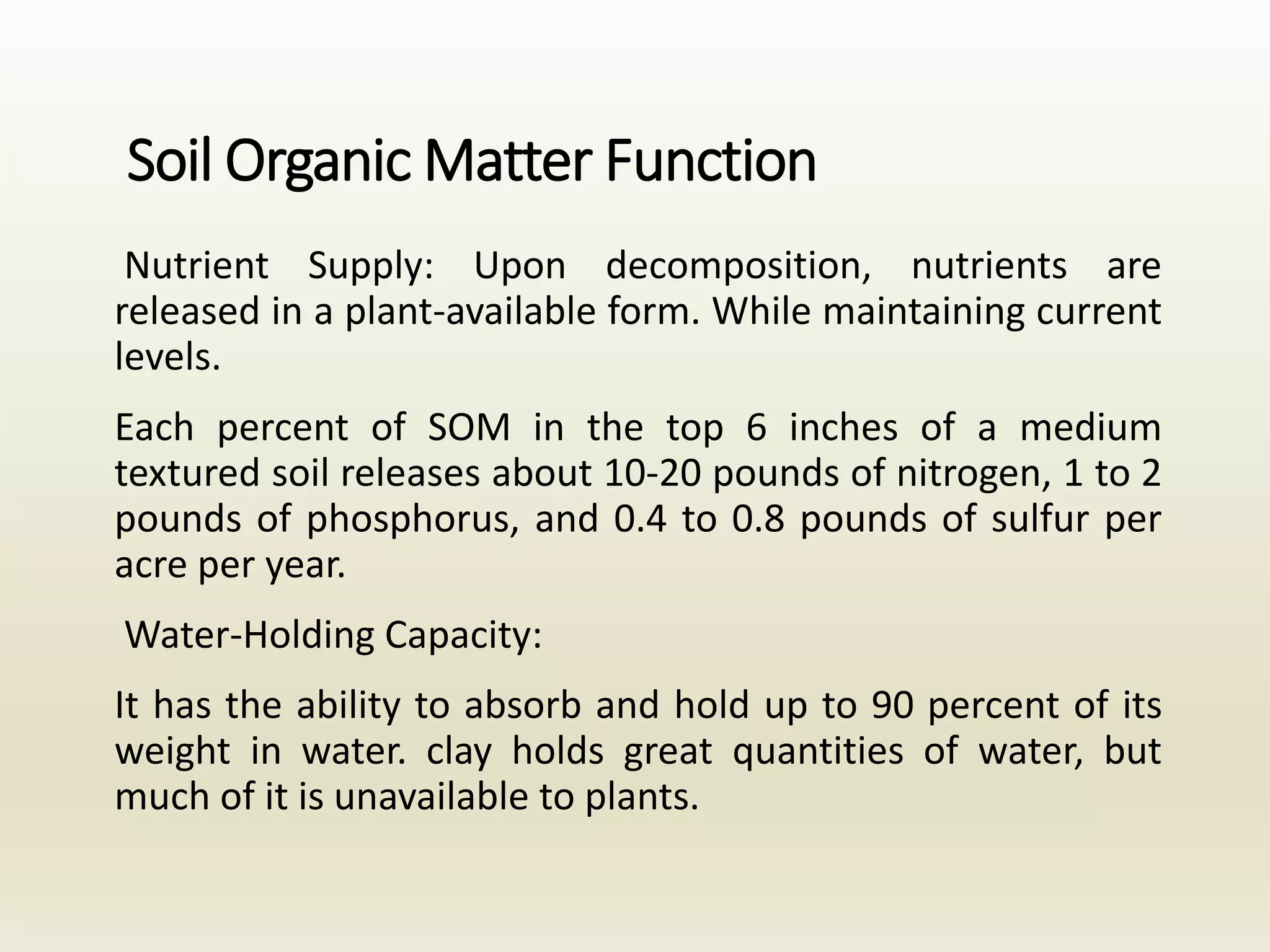 Soil Organic Matter Function

Nutrient Supply: Upon decomposition, nutrients are released in a plant-available form. While maintaining current levels.

Each percent of SOM in the top 6 inches of a medium textured soil releases about 10-20 pounds of nitrogen, 1 to 2 pounds of phosphorus, and 0.4 to 0.8 pounds of sulfur per acre per year.

Water-Holding Capacity:

It has the ability to absorb and hold up to 90 percent of its weight in water. clay holds great quantities of water, but much of it is unavailable to plants.